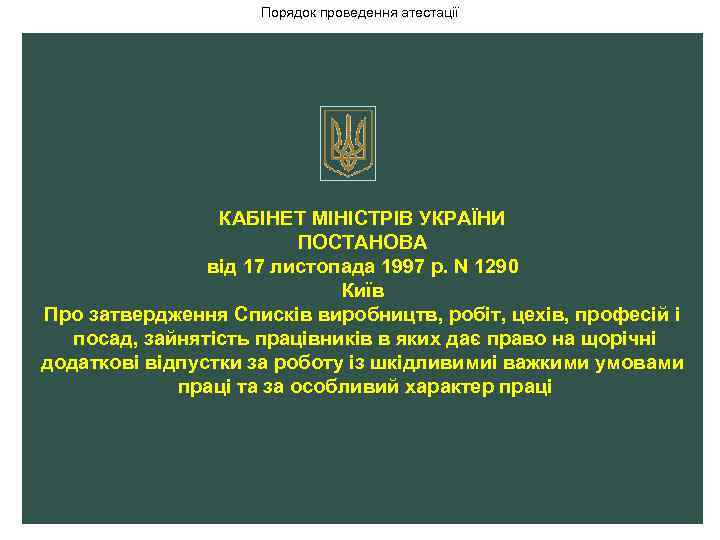 Порядок проведення атестації

КАБІНЕТ МІНІСТРІВ УКРАЇНИ
ПОСТАНОВА
від 17 листопада 1997 р. N 1290
Київ
Про затвердження Списків виробництв, робіт, цехів, професій і посад, зайнятість працівників в яких дає право на щорічні додаткові відпустки за роботу із шкідливимиі важкими умовами праці та за особливий характер праці